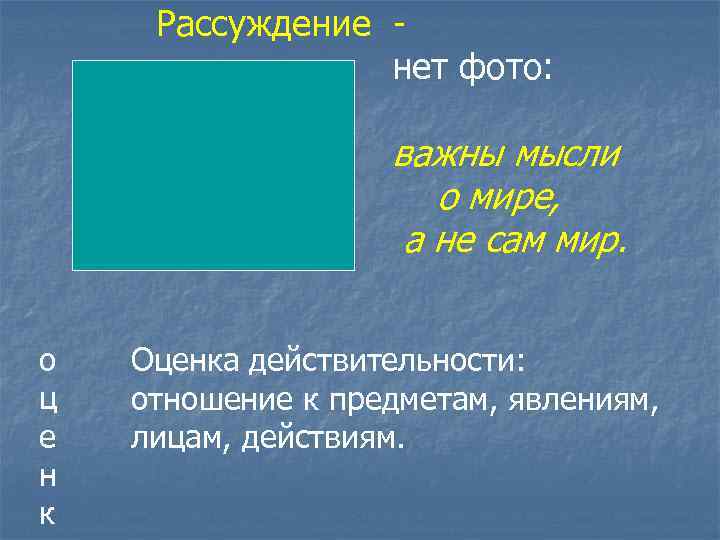 Рассуждение -

нет фото:

важны мысли о мире, а не сам мир.

о
ц
е
н
к

Оценка действительности: отношение к предметам, явлениям, лицам, действиям.